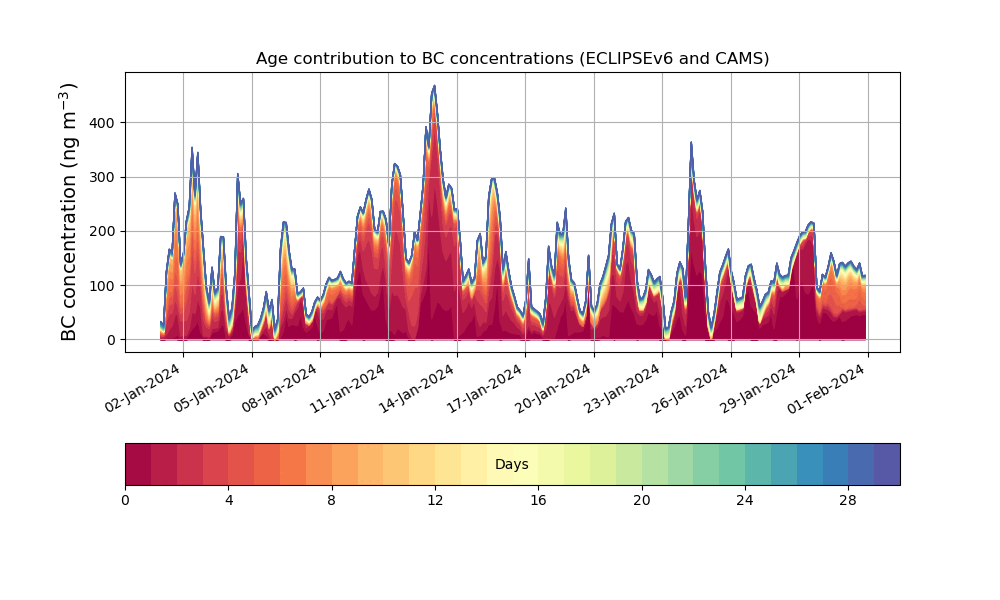 Age contribution to BC concentrations (ECLIPSEv6 and CAMS)

BC concentration (ng m$^{-3}$)

400
300
200
100
0

02-Jan-2024
05-Jan-2024
08-Jan-2024
11-Jan-2024
14-Jan-2024
17-Jan-2024
20-Jan-2024
23-Jan-2024
26-Jan-2024
29-Jan-2024
01-Feb-2024

Days

0
4
8
12
16
20
24
28